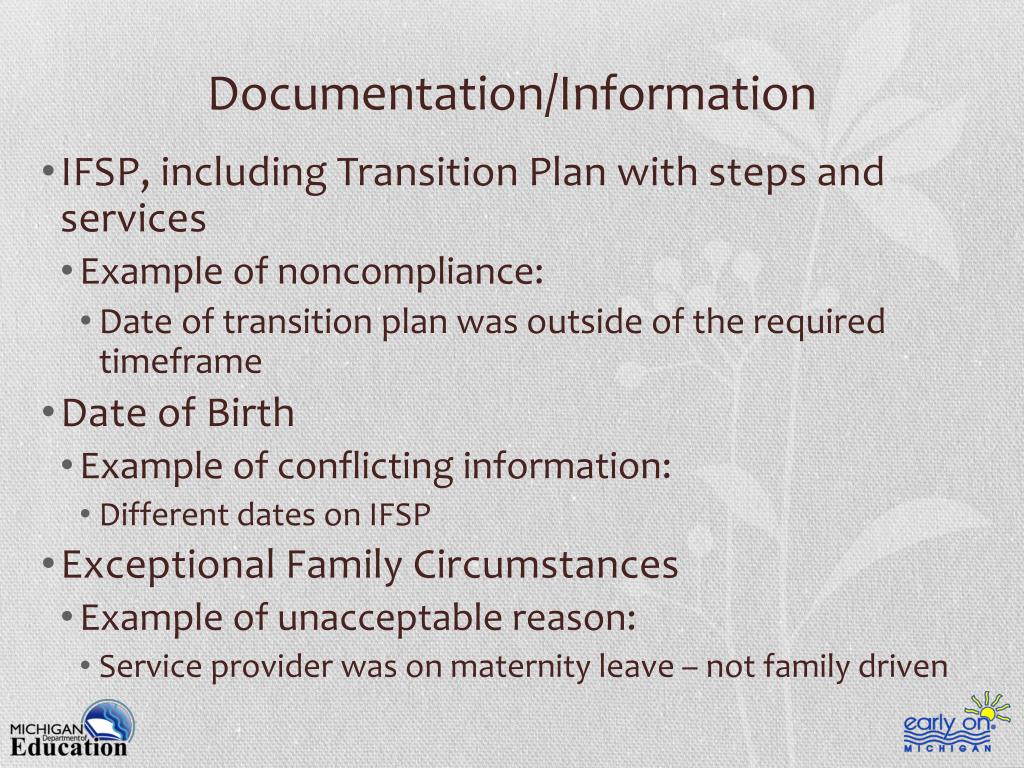 Documentation/Information

• IFSP, including Transition Plan with steps and services
  • Example of noncompliance:
    • Date of transition plan was outside of the required timeframe
• Date of Birth
  • Example of conflicting information:
    • Different dates on IFSP
• Exceptional Family Circumstances
  • Example of unacceptable reason:
    • Service provider was on maternity leave – not family driven

MICHIGAN Department of Education

early on MICHIGAN